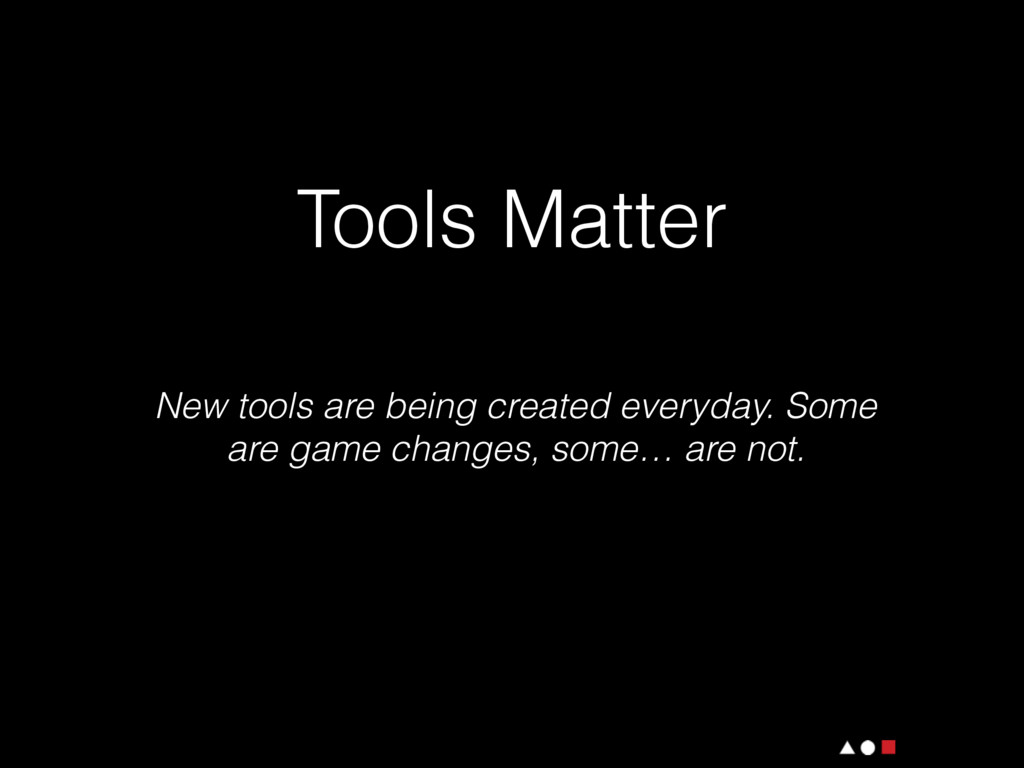 Tools Matter

New tools are being created everyday. Some are game changes, some… are not.